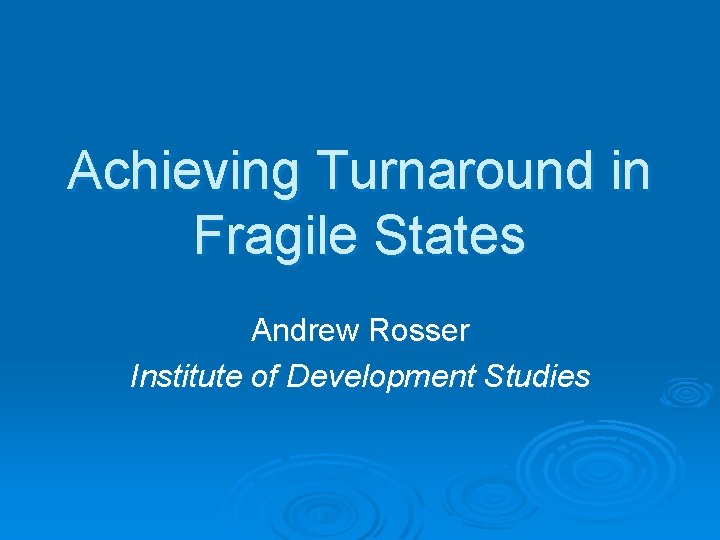 Achieving Turnaround in Fragile States

Andrew Rosser
Institute of Development Studies